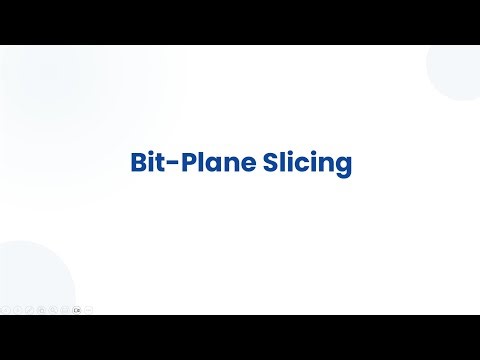 Bit-Plane Slicing